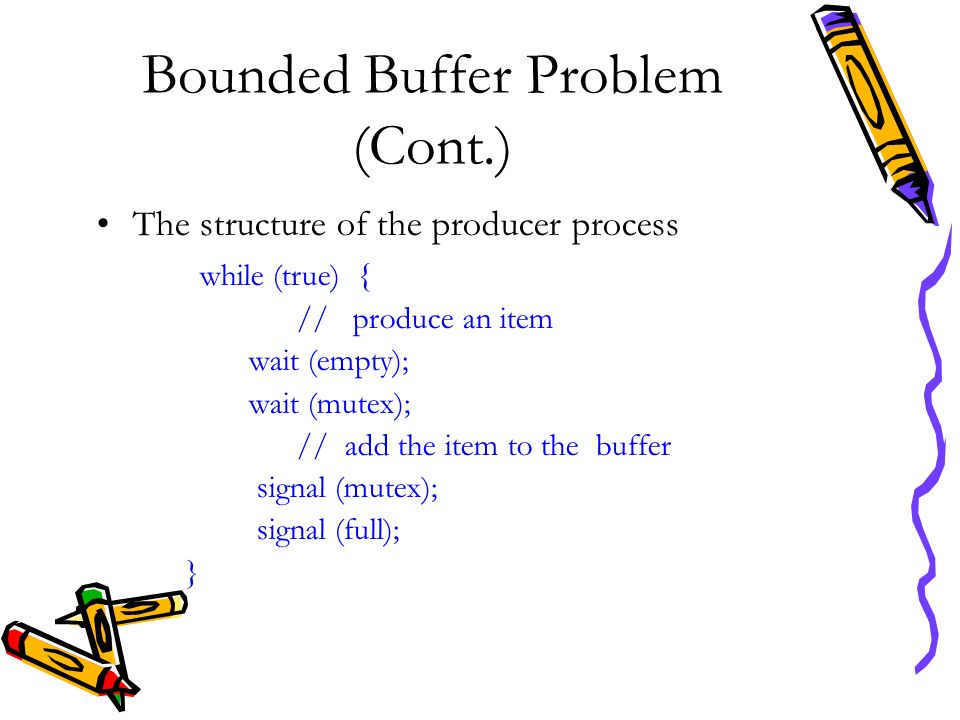 Bounded Buffer Problem (Cont.)

• The structure of the producer process

while (true) {
// produce an item
wait (empty);
wait (mutex);
// add the item to the buffer
signal (mutex);
signal (full);
}